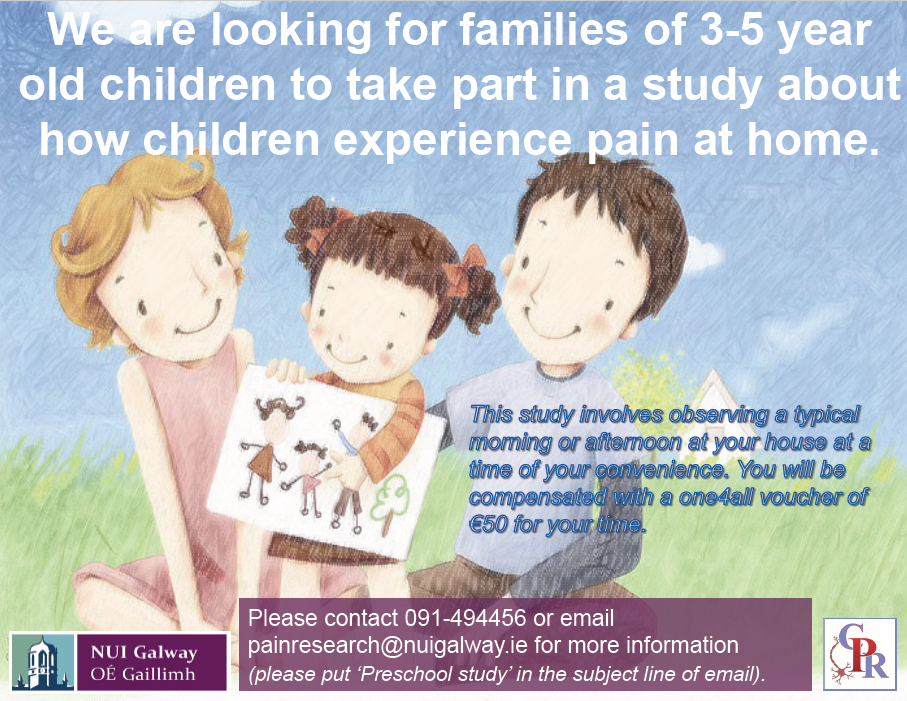 We are looking for families of 3-5 year old children to take part in a study about how children experience pain at home.

This study involves observing a typical morning or afternoon at your house at a time of your convenience. You will be compensated with a one4all voucher of €50 for your time.

NUI Galway
OÉ Gaillimh

Please contact 091-494456 or email painresearch@nuigalway.ie for more information (please put 'Preschool study' in the subject line of email).

CPR